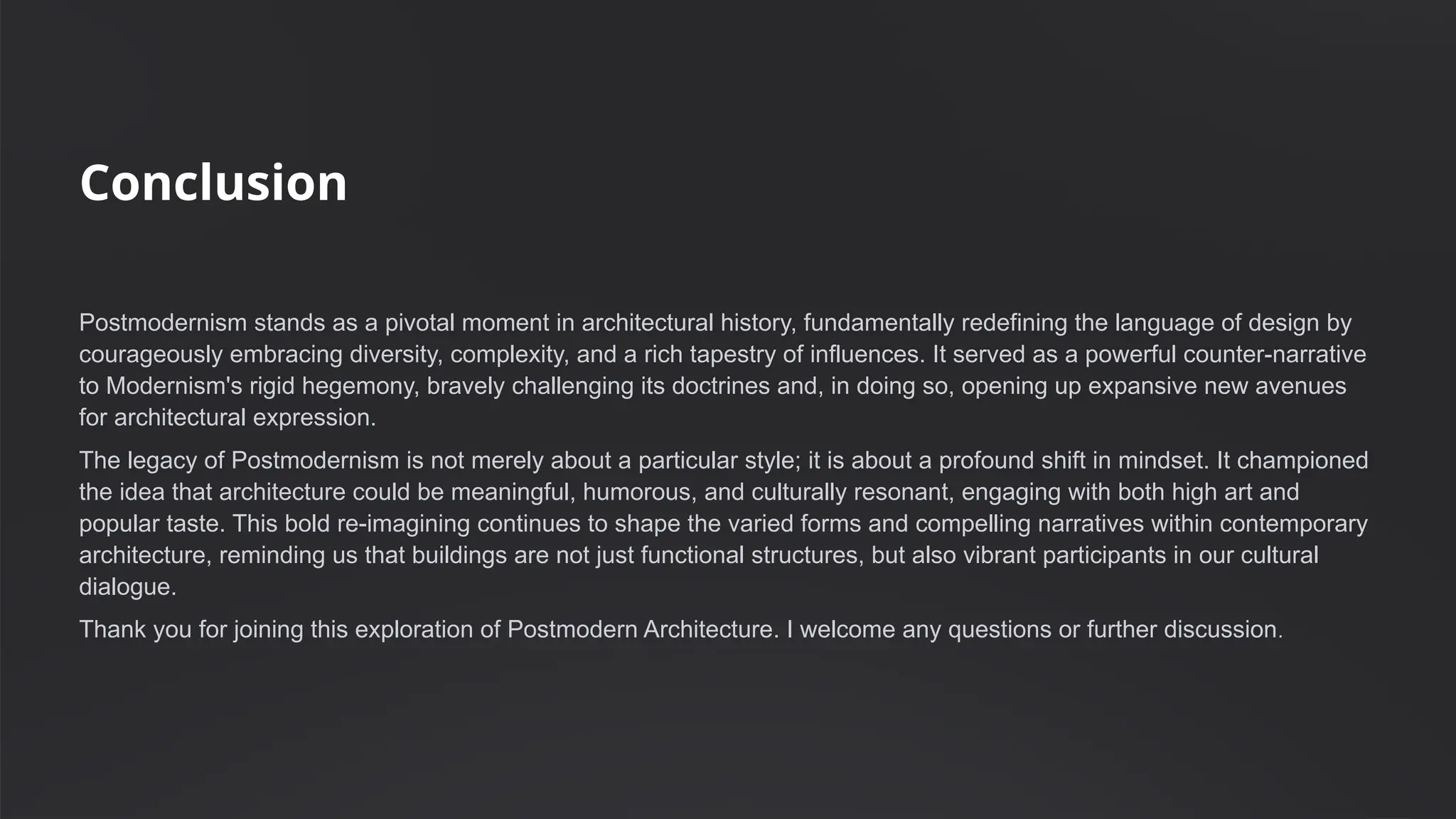 Conclusion

Postmodernism stands as a pivotal moment in architectural history, fundamentally redefining the language of design by courageously embracing diversity, complexity, and a rich tapestry of influences. It served as a powerful counter-narrative to Modernism's rigid hegemony, bravely challenging its doctrines and, in doing so, opening up expansive new avenues for architectural expression.

The legacy of Postmodernism is not merely about a particular style; it is about a profound shift in mindset. It championed the idea that architecture could be meaningful, humorous, and culturally resonant, engaging with both high art and popular taste. This bold re-imagining continues to shape the varied forms and compelling narratives within contemporary architecture, reminding us that buildings are not just functional structures, but also vibrant participants in our cultural dialogue.

Thank you for joining this exploration of Postmodern Architecture. I welcome any questions or further discussion.